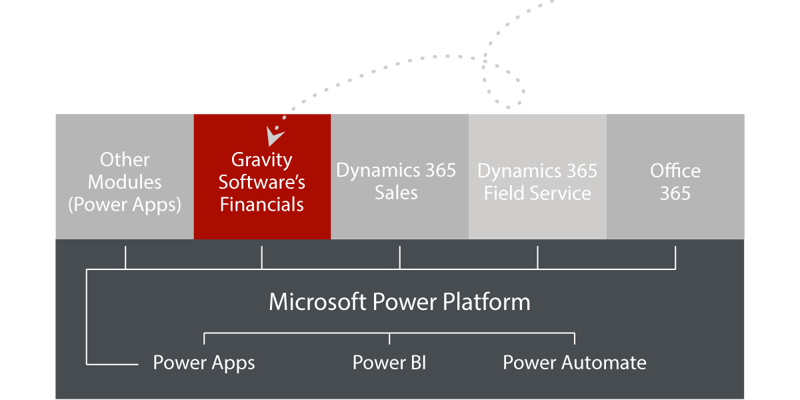 Other Modules (Power Apps)

Gravity Software's Financials

Dynamics 365 Sales

Dynamics 365 Field Service

Office 365

Microsoft Power Platform

Power Apps

Power BI

Power Automate